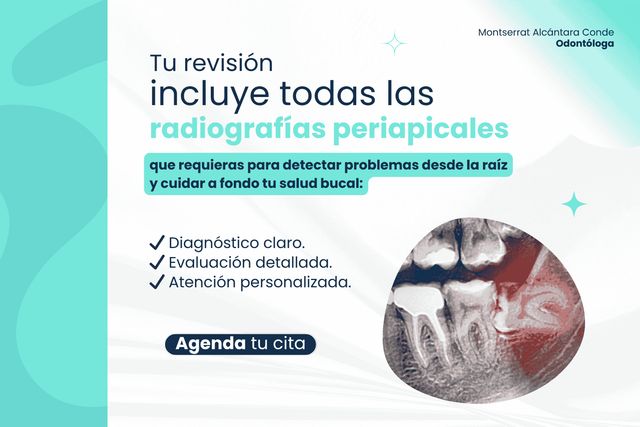 Montserrat Alcántara Conde
Odontóloga

Tu revisión
incluye todas las
radiografías periapicales
que requieras para detectar problemas desde la raíz y cuidar a fondo tu salud bucal:

✓ Diagnóstico claro.
✓ Evaluación detallada.
✓ Atención personalizada.

Agenda tu cita